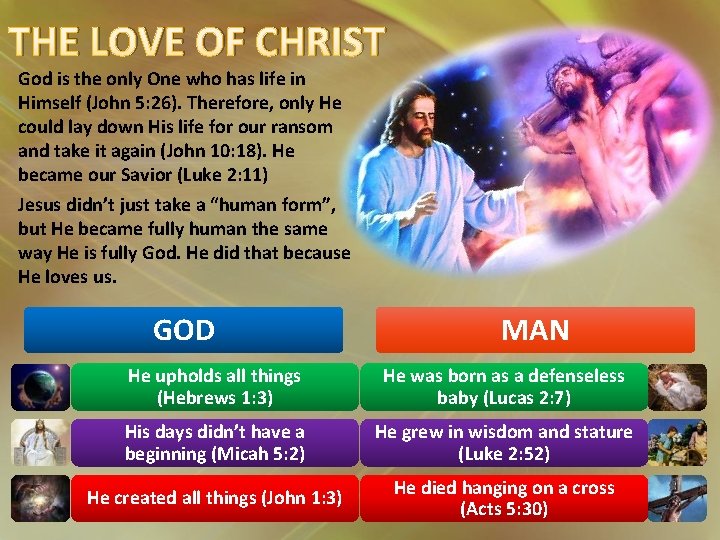 THE LOVE OF CHRIST

God is the only One who has life in Himself (John 5:26). Therefore, only He could lay down His life for our ransom and take it again (John 10:18). He became our Savior (Luke 2:11)

Jesus didn't just take a "human form", but He became fully human the same way He is fully God. He did that because He loves us.

GOD

He upholds all things (Hebrews 1:3)

His days didn't have a beginning (Micah 5:2)

He created all things (John 1:3)

MAN

He was born as a defenseless baby (Lucas 2:7)

He grew in wisdom and stature (Luke 2:52)

He died hanging on a cross (Acts 5:30)